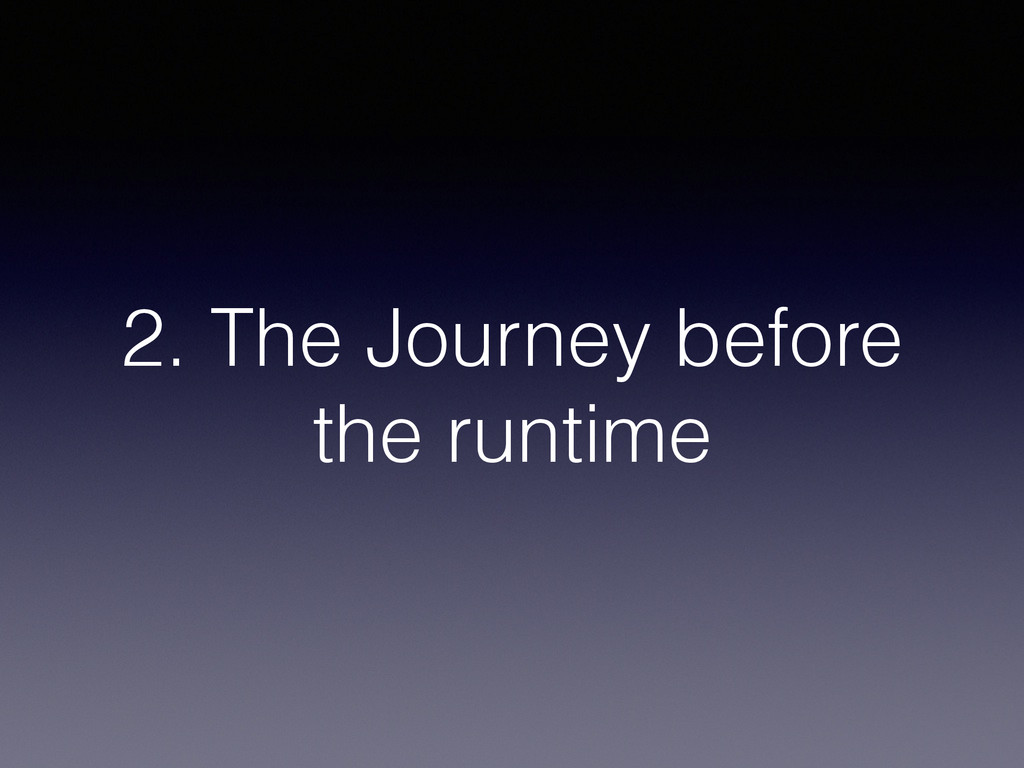 2. The Journey before the runtime